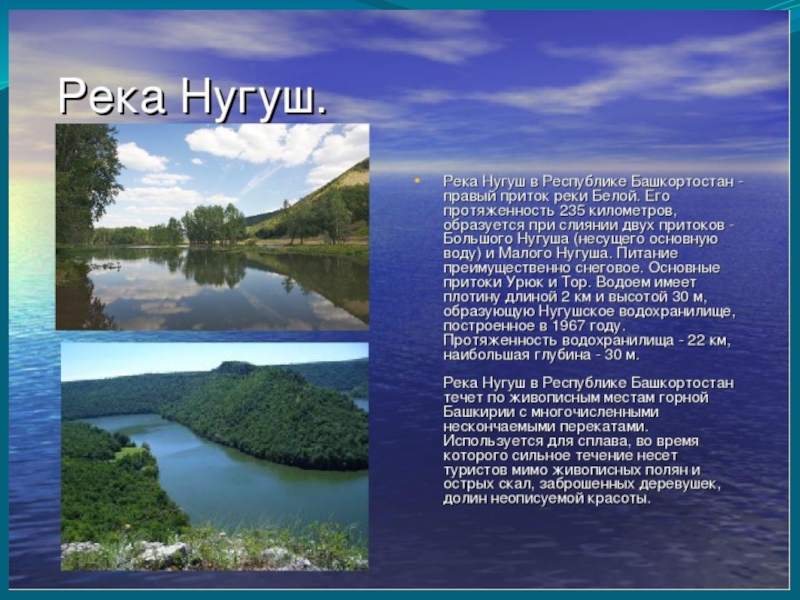 Река Нугуш.

• Река Нугуш в Республике Башкортостан - правый приток реки Белой. Его протяженность 235 километров, образуется при слиянии двух притоков - Большого Нугуша (несущего основную воду) и Малого Нугуша. Питание преимущественно снеговое. Основные притоки Урюк и Тор. Водоем имеет плотину длиной 2 км и высотой 30 м, образующую Нугушское водохранилище, построенное в 1967 году. Протяженность водохранилища - 22 км, наибольшая глубина - 30 м.

Река Нугуш в Республике Башкортостан течет по живописным местам горной Башкирии с многочисленными нескончаемыми перекатами. Используется для сплава, во время которого сильное течение несет туристов мимо живописных полян и острых скал, заброшенных деревушек, долин неописуемой красоты.